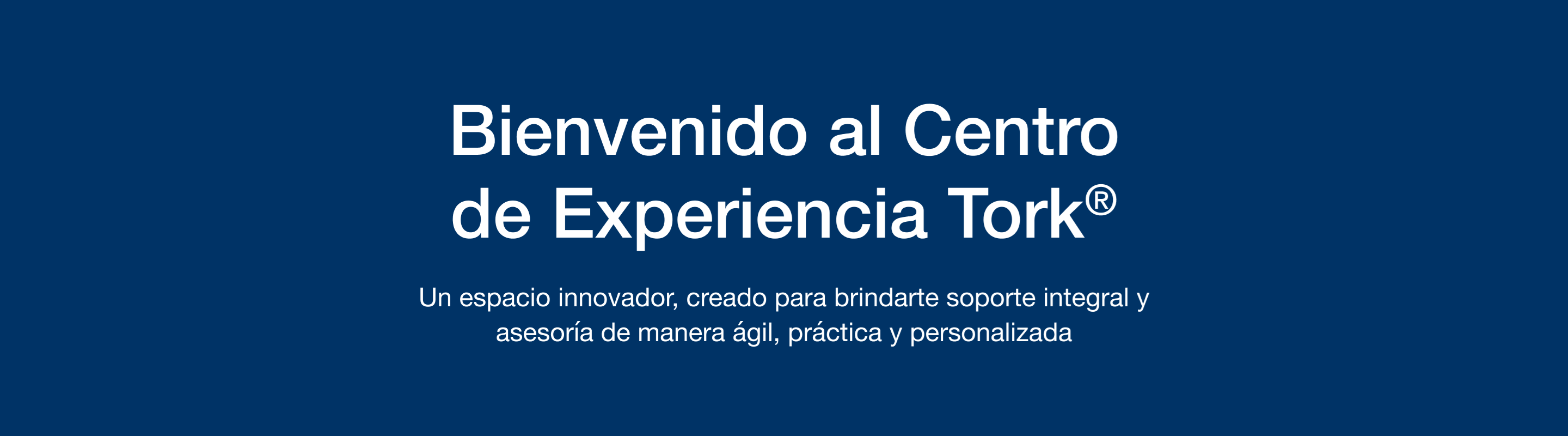 Bienvenido al Centro de Experiencia Tork®

Un espacio innovador, creado para brindarte soporte integral y asesoría de manera ágil, práctica y personalizada